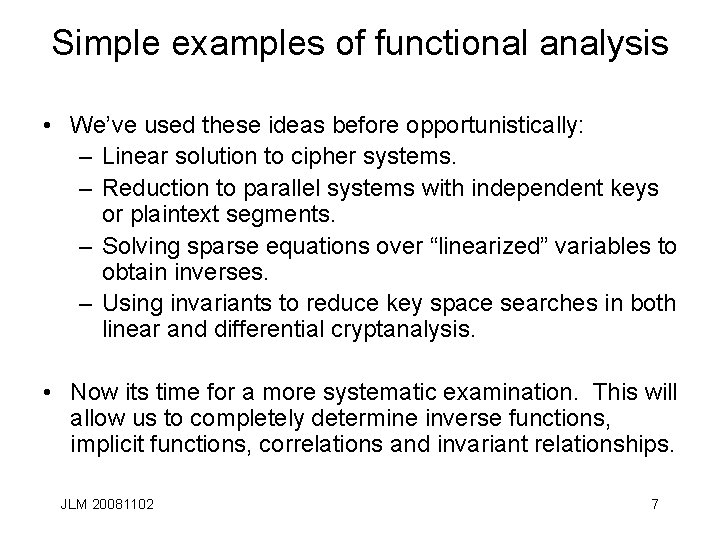 Simple examples of functional analysis

• We've used these ideas before opportunistically:
  – Linear solution to cipher systems.
  – Reduction to parallel systems with independent keys or plaintext segments.
  – Solving sparse equations over "linearized" variables to obtain inverses.
  – Using invariants to reduce key space searches in both linear and differential cryptanalysis.

• Now its time for a more systematic examination. This will allow us to completely determine inverse functions, implicit functions, correlations and invariant relationships.

JLM 20081102

7